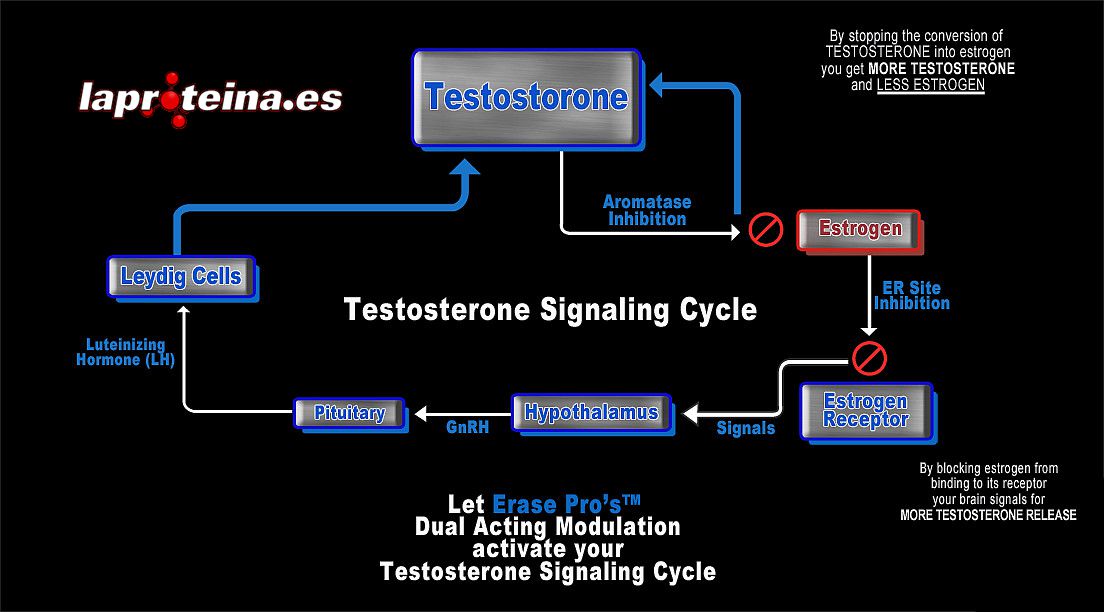 laproteina.es

Testostorone

By stopping the conversion of TESTOSTERONE into estrogen you get MORE TESTOSTERONE and LESS ESTROGEN

Aromatase Inhibition

Estrogen

ER Site Inhibition

Leydig Cells

Testosterone Signaling Cycle

Luteinizing Hormone (LH)

Pituitary

GnRH

Hypothalamus

Signals

Estrogen Receptor

By blocking estrogen from binding to its receptor your brain signals for MORE TESTOSTERONE RELEASE

Let Erase Pro's™ Dual Acting Modulation activate your Testosterone Signaling Cycle